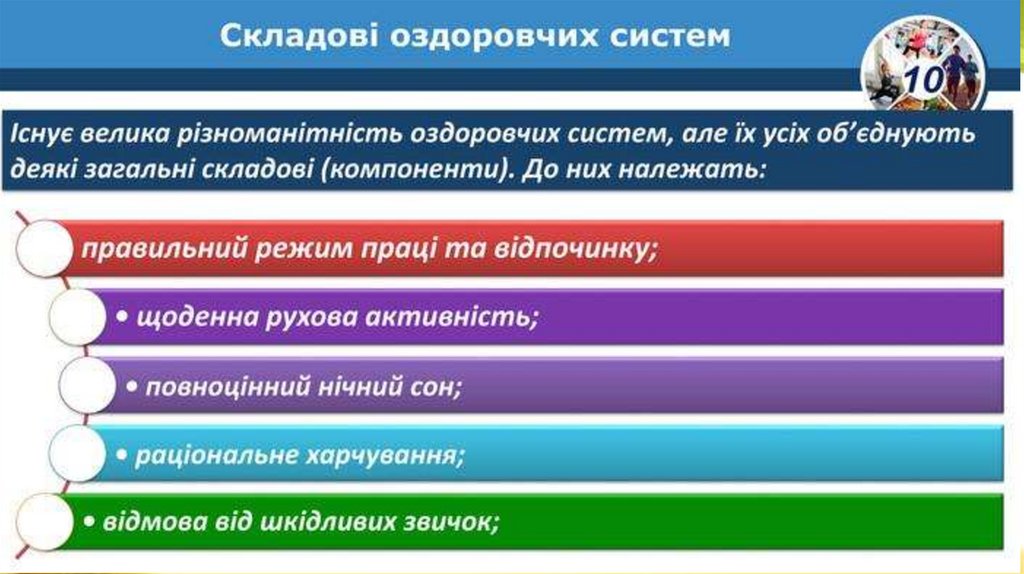 Складові оздоровчих систем

10

Існує велика різноманітність оздоровчих систем, але їх усіх об'єднують деякі загальні складові (компоненти). До них належать:

правильний режим праці та відпочинку;

• щоденна рухова активність;

• повноцінний нічний сон;

• раціональне харчування;

• відмова від шкідливих звичок;